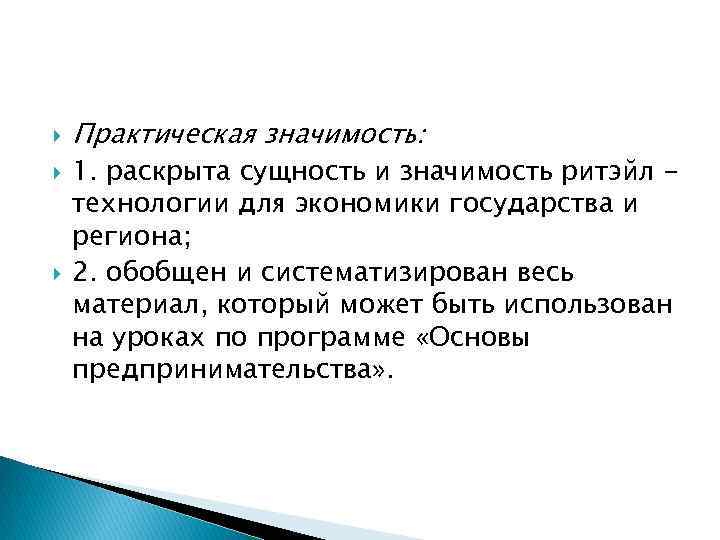 Практическая значимость:

1. раскрыта сущность и значимость ритэйл - технологии для экономики государства и региона;

2. обобщен и систематизирован весь материал, который может быть использован на уроках по программе «Основы предпринимательства».